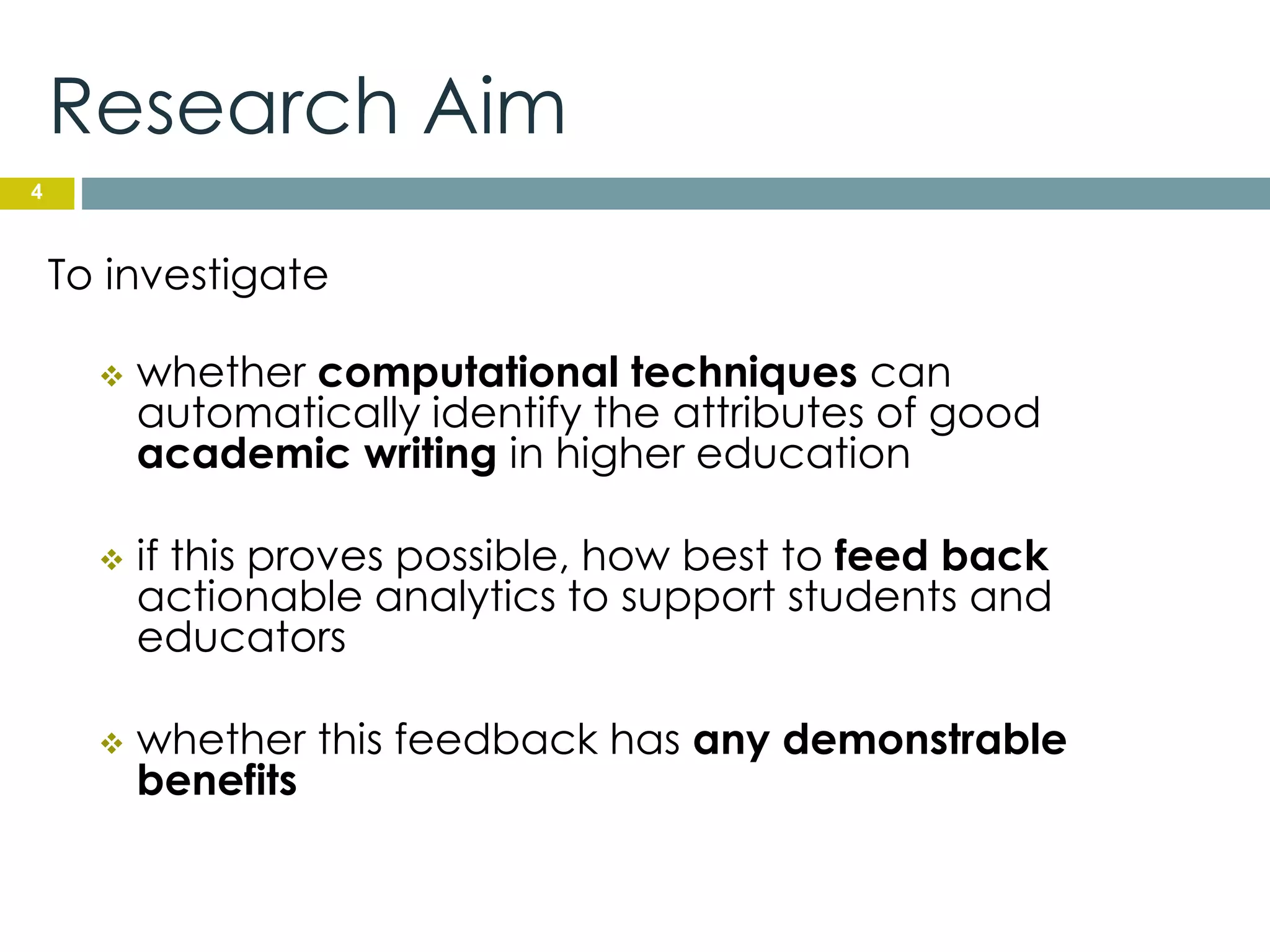 Research Aim

4

To investigate

❖ whether computational techniques can automatically identify the attributes of good academic writing in higher education

❖ if this proves possible, how best to feed back actionable analytics to support students and educators

❖ whether this feedback has any demonstrable benefits